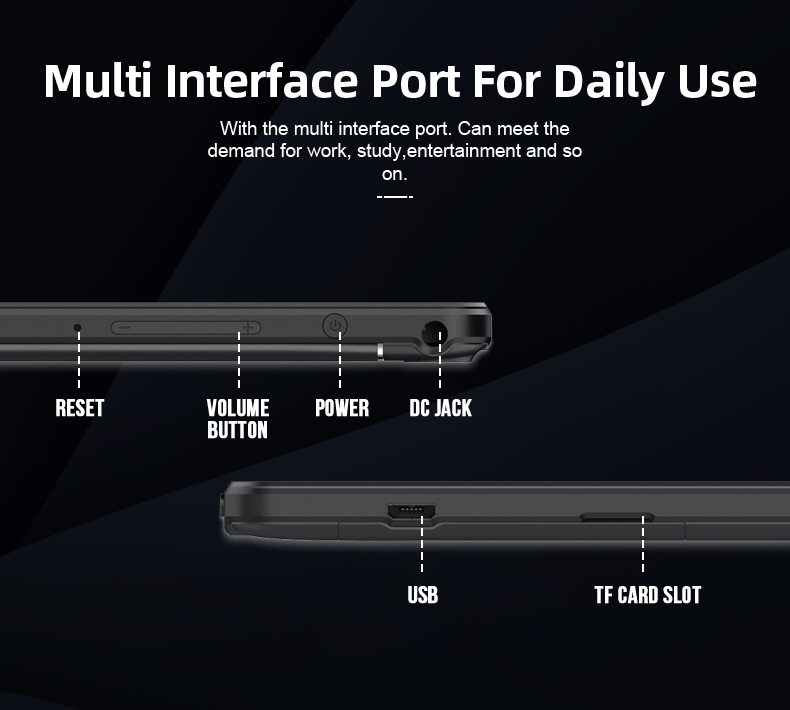 Multi Interface Port For Daily Use

With the multi interface port. Can meet the demand for work, study,entertainment and so on.

RESET

VOLUME BUTTON

POWER

DC JACK

USB

TF CARD SLOT